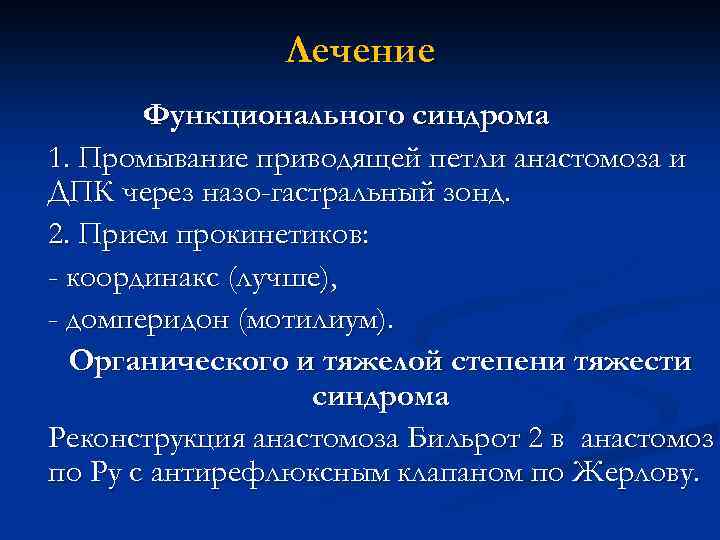 Лечение

Функционального синдрома

1. Промывание приводящей петли анастомоза и ДПК через назо-гастральный зонд.

2. Прием прокинетиков:

- координакс (лучше),

- домперидон (мотилиум).

Органического и тяжелой степени тяжести синдрома

Реконструкция анастомоза Бильрот 2 в анастомоз по Ру с антирефлюксным клапаном по Жерлову.